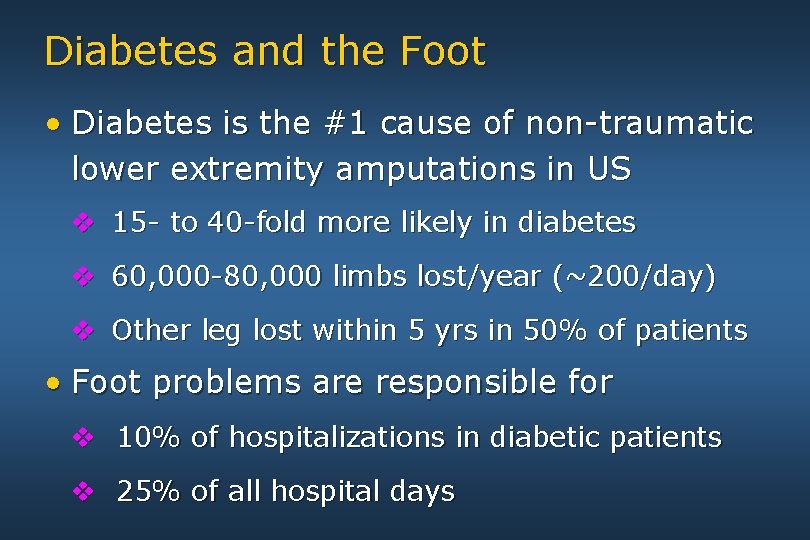 Diabetes and the Foot

• Diabetes is the #1 cause of non-traumatic lower extremity amputations in US

❖ 15- to 40-fold more likely in diabetes

❖ 60,000-80,000 limbs lost/year (~200/day)

❖ Other leg lost within 5 yrs in 50% of patients

• Foot problems are responsible for

❖ 10% of hospitalizations in diabetic patients

❖ 25% of all hospital days